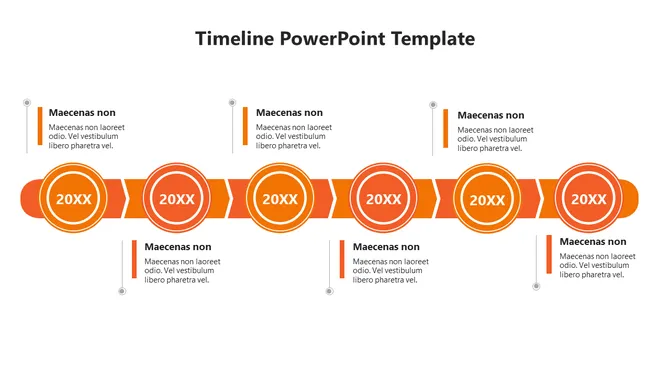 Timeline PowerPoint Template

Maecenas non
Maecenas non laoreet odio. Vel vestibulum libero pharetra vel.

Maecenas non
Maecenas non laoreet odio. Vel vestibulum libero pharetra vel.

Maecenas non
Maecenas non laoreet odio. Vel vestibulum libero pharetra vel.

20XX

20XX

20XX

20XX

20XX

20XX

Maecenas non
Maecenas non laoreet odio. Vel vestibulum libero pharetra vel.

Maecenas non
Maecenas non laoreet odio. Vel vestibulum libero pharetra vel.

Maecenas non
Maecenas non laoreet odio. Vel vestibulum libero pharetra vel.